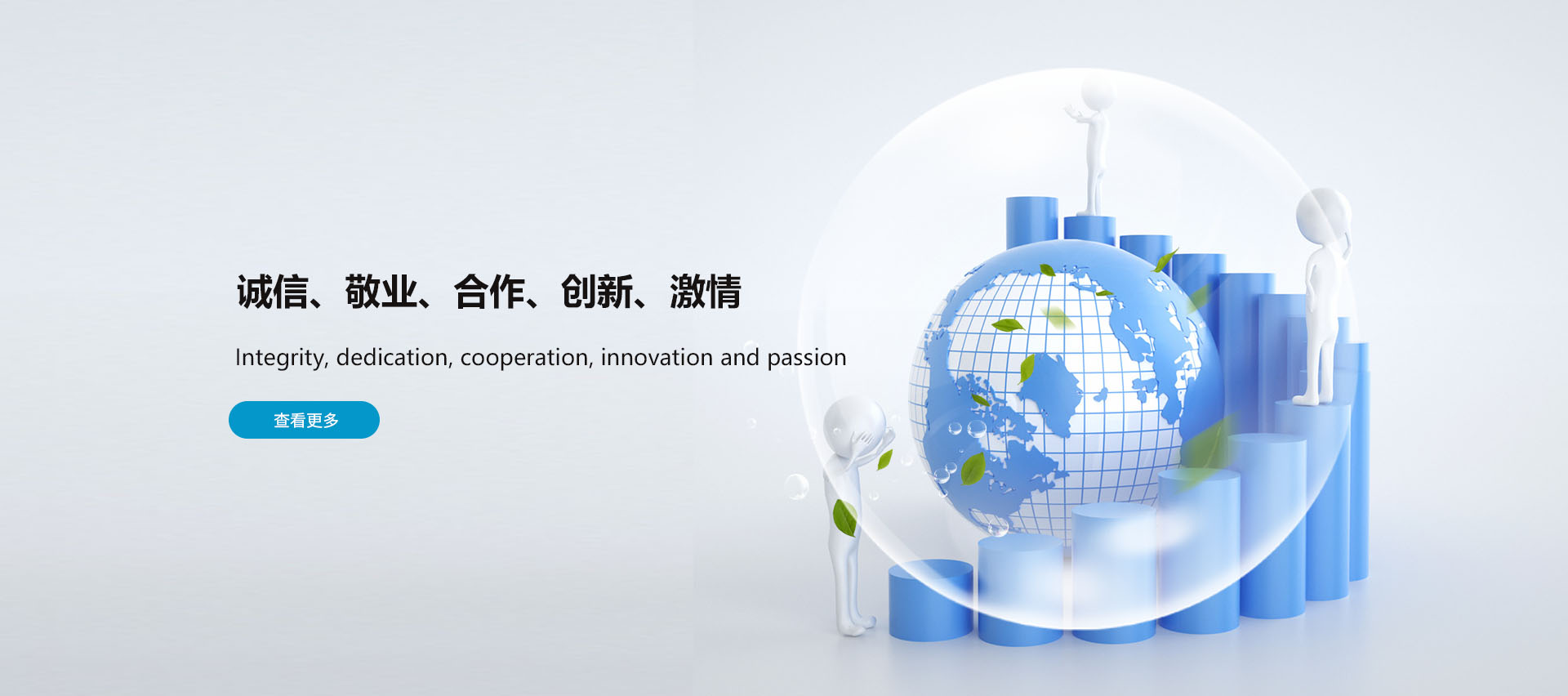 诚信、敬业、合作、创新、激情

Integrity, dedication, cooperation, innovation and passion

查看更多